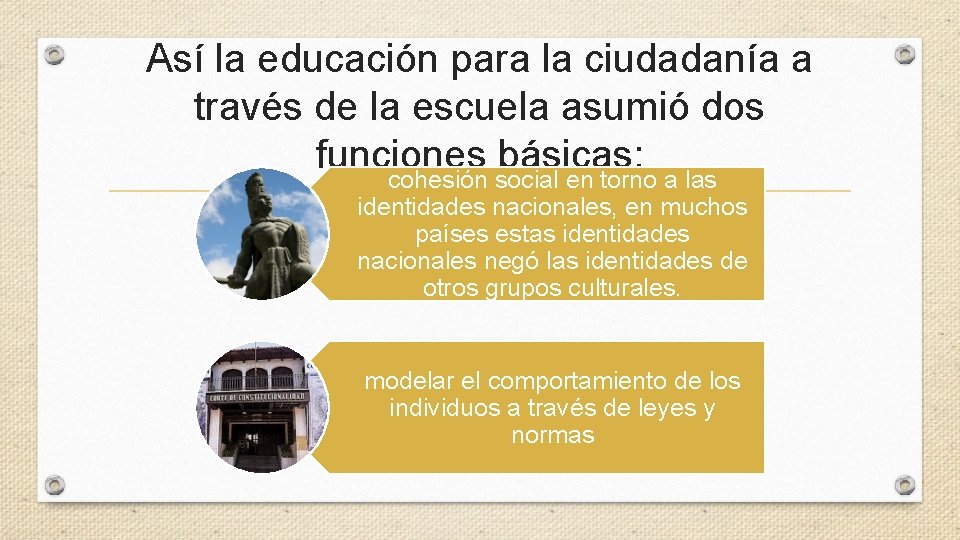 Así la educación para la ciudadanía a través de la escuela asumió dos funciones básicas:

cohesión social en torno a las identidades nacionales, en muchos países estas identidades nacionales negó las identidades de otros grupos culturales.

CORTE DE CONSTITUCIONALIDAD

modelar el comportamiento de los individuos a través de leyes y normas